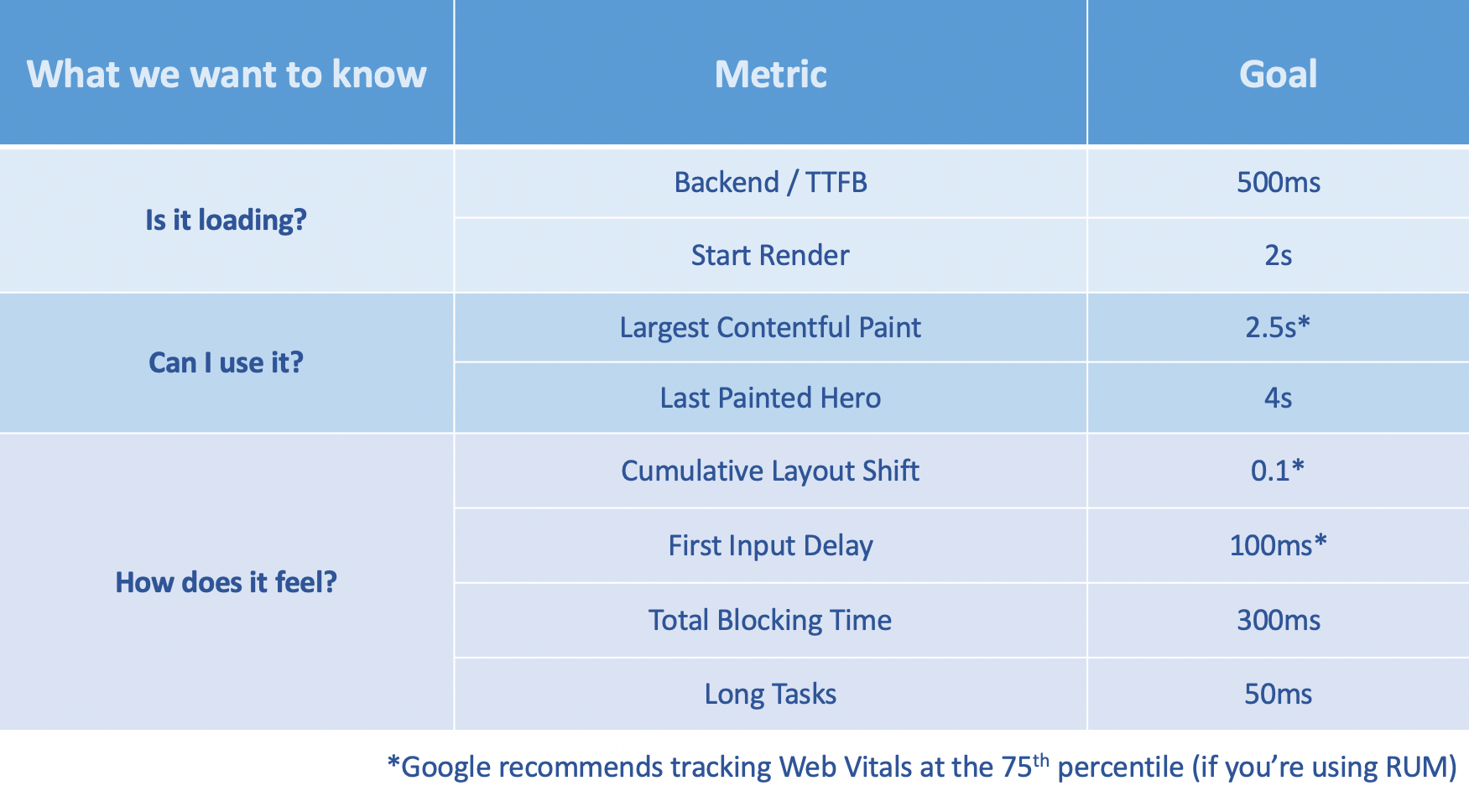 | What we want to know | Metric | Goal |
|---|---|---|
| Is it loading? | Backend / TTFB | 500ms |
| | Start Render | 2s |
| Can I use it? | Largest Contentful Paint | 2.5s* |
| | Last Painted Hero | 4s |
| How does it feel? | Cumulative Layout Shift | 0.1* |
| | First Input Delay | 100ms* |
| | Total Blocking Time | 300ms |
| | Long Tasks | 50ms |

*Google recommends tracking Web Vitals at the 75$^{th}$ percentile (if you're using RUM)